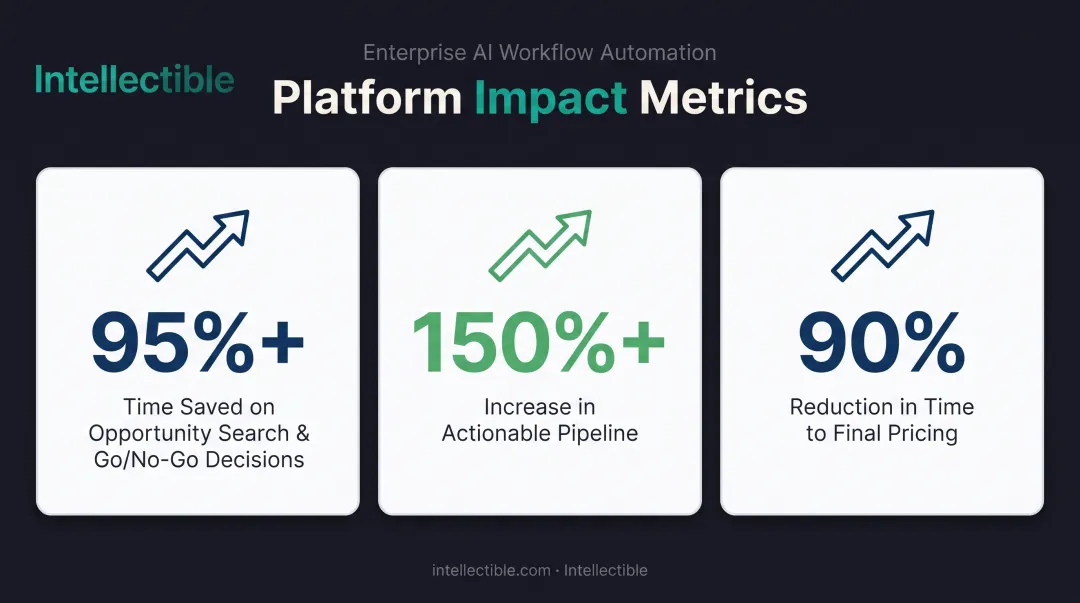 Intellectible

Enterprise AI Workflow Automation

Platform Impact Metrics

95%+

Time Saved on Opportunity Search & Go/No-Go Decisions

150%+

Increase in Actionable Pipeline

90%

Reduction in Time to Final Pricing

intellectible.com · Intellectible